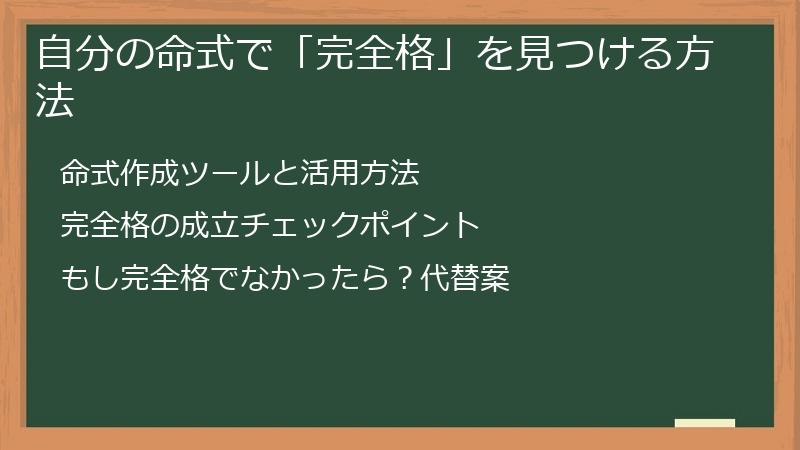 自分の命式で「完全格」を見つける方法

命式作成ツールと活用方法

完全格の成立チェックポイント

もし完全格でなかったら？代替案